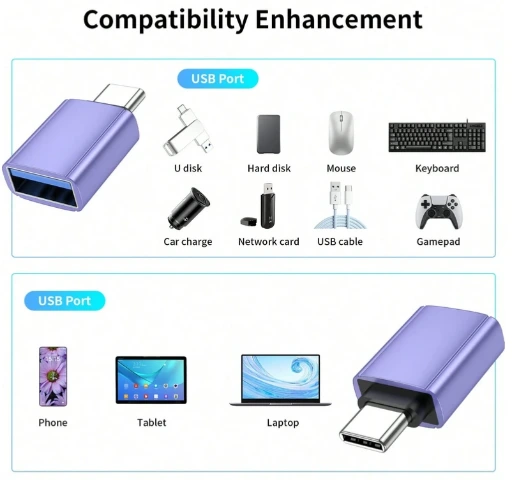 Compatibility Enhancement

USB Port

U disk
Hard disk
Mouse
Keyboard
Car charge
Network card
USB cable
Gamepad

USB Port

Phone
Tablet
Laptop